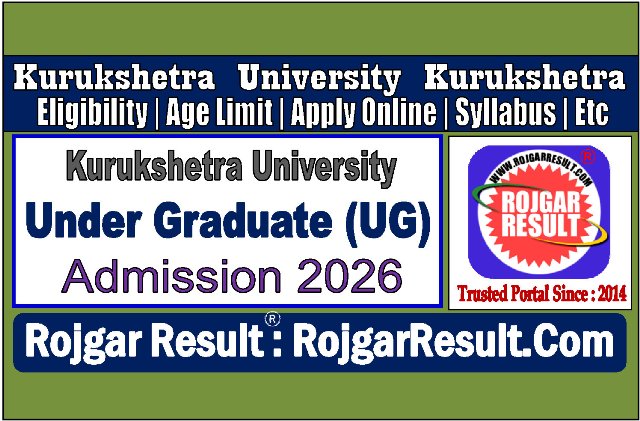 Kurukshetra University Kurukshetra
Eligibility | Age Limit | Apply Online | Syllabus | Etc

Kurukshetra University
Under Graduate (UG)
Admission 2026

WWW.ROJGARRESULT.COM
®
ROJGAR RESULT
Trusted Portal Since : 2014

Rojgar Result® : RojgarResult.Com